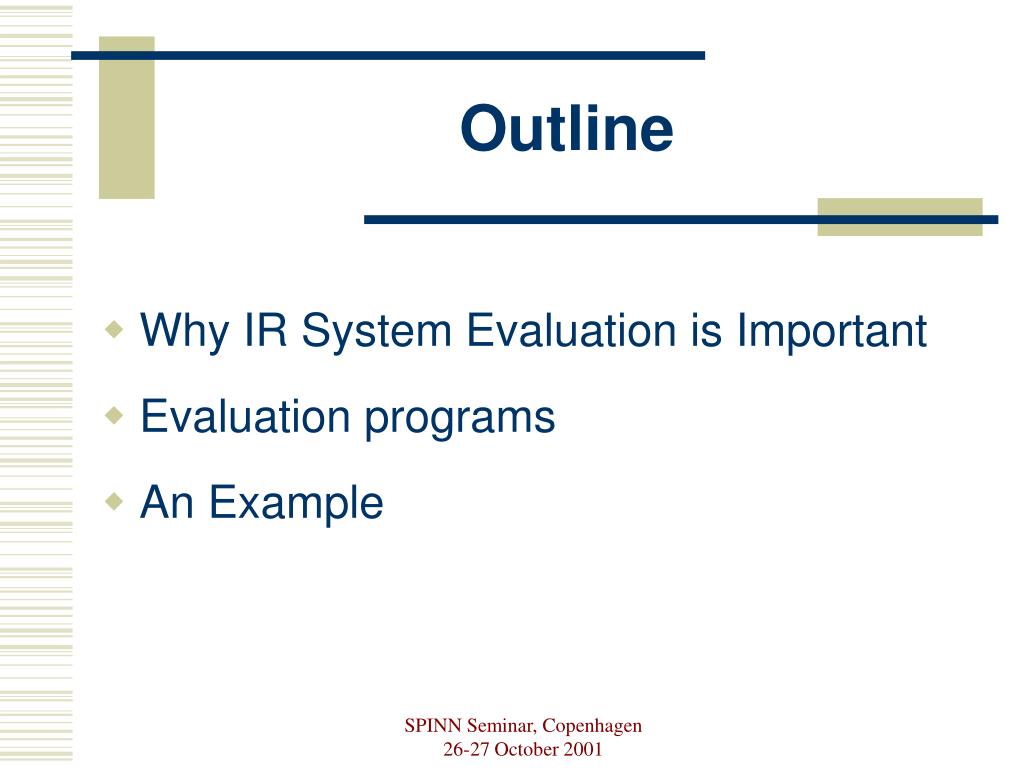 Outline

Why IR System Evaluation is Important
Evaluation programs
An Example

SPINN Seminar, Copenhagen
26-27 October 2001